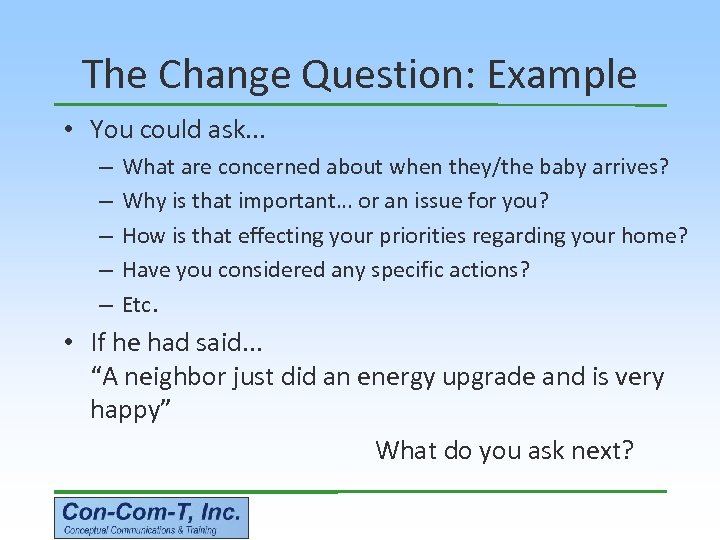 The Change Question: Example

• You could ask…
– What are concerned about when they/the baby arrives?
– Why is that important… or an issue for you?
– How is that effecting your priorities regarding your home?
– Have you considered any specific actions?
– Etc.

• If he had said…
"A neighbor just did an energy upgrade and is very happy"

What do you ask next?

Con-Com-T, Inc.
Conceptual Communications & Training